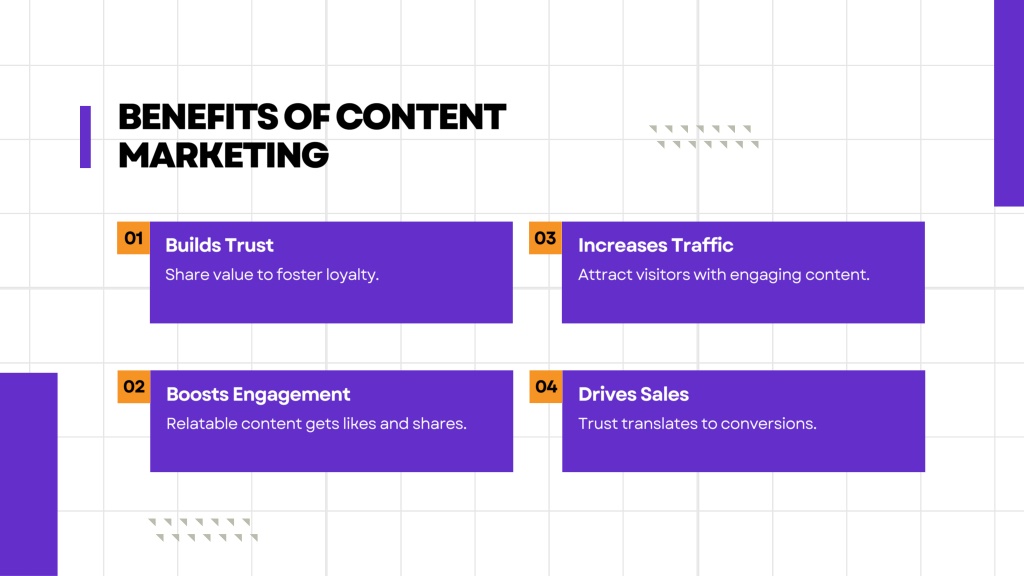 BENEFITS OF CONTENT MARKETING

01 Builds Trust
Share value to foster loyalty.

02 Boosts Engagement
Relatable content gets likes and shares.

03 Increases Traffic
Attract visitors with engaging content.

04 Drives Sales
Trust translates to conversions.